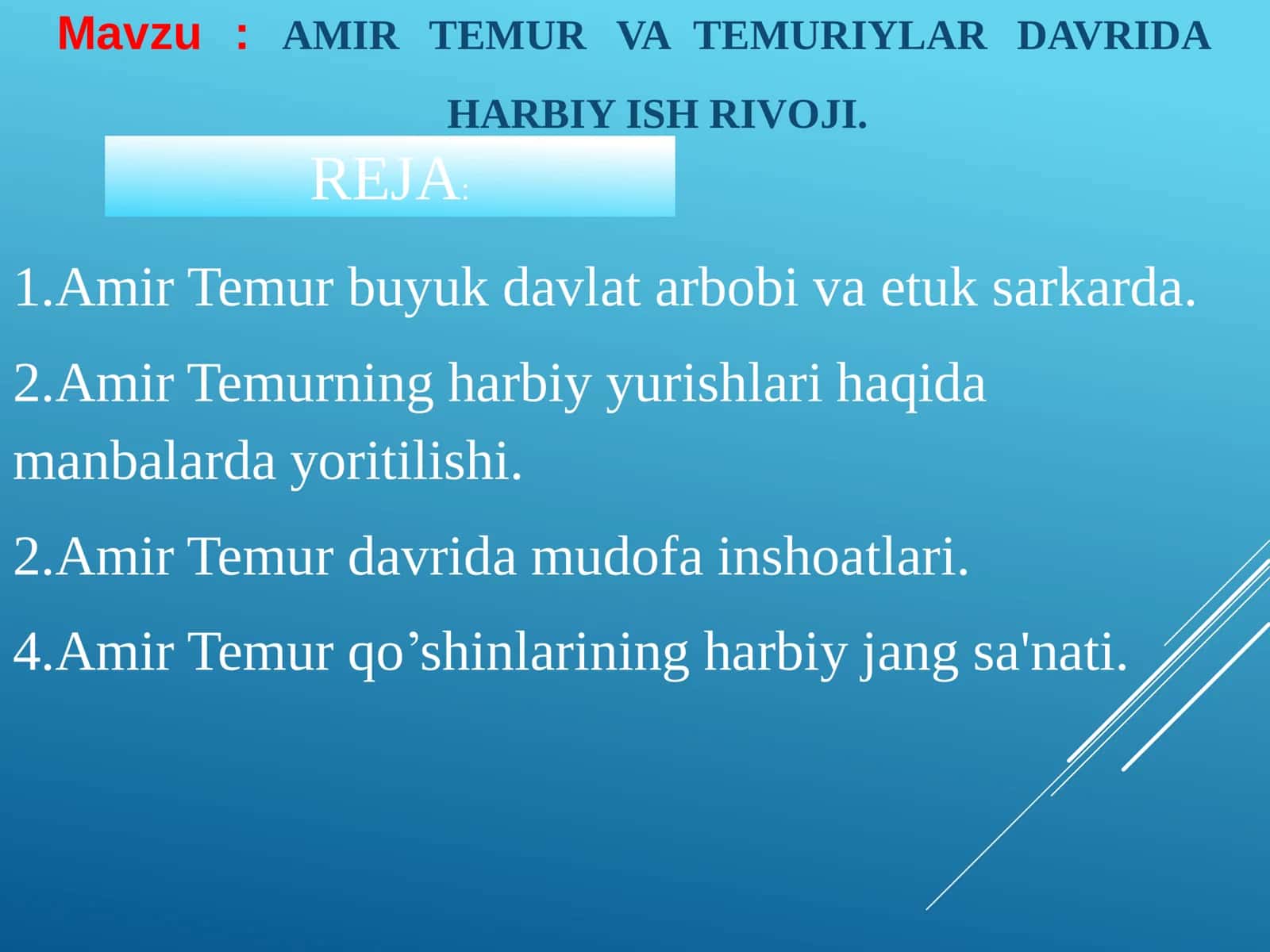 Mavzu : AMIR TEMUR VA TEMURIYLAR DAVRIDA HARBIY ISH RIVOJI.

REJA:

1.Amir Temur buyuk davlat arbobi va etuk sarkarda.

2.Amir Temurning harbiy yurishlari haqida manbalarda yoritilishi.

2.Amir Temur davrida mudofa inshoatlari.

4.Amir Temur qo’shinlarining harbiy jang sa'nati.